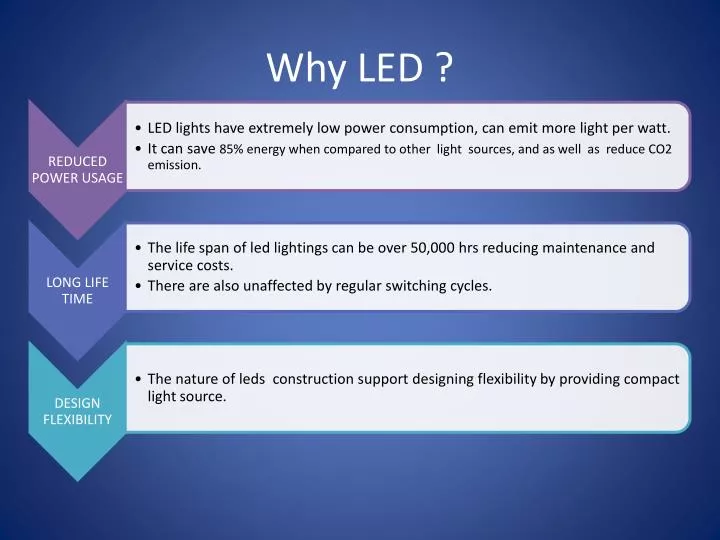 Why LED ?

REDUCED POWER USAGE

• LED lights have extremely low power consumption, can emit more light per watt.
• It can save 85% energy when compared to other light sources, and as well as reduce CO2 emission.

LONG LIFE TIME

• The life span of led lightings can be over 50,000 hrs reducing maintenance and service costs.
• There are also unaffected by regular switching cycles.

DESIGN FLEXIBILITY

• The nature of leds construction support designing flexibility by providing compact light source.